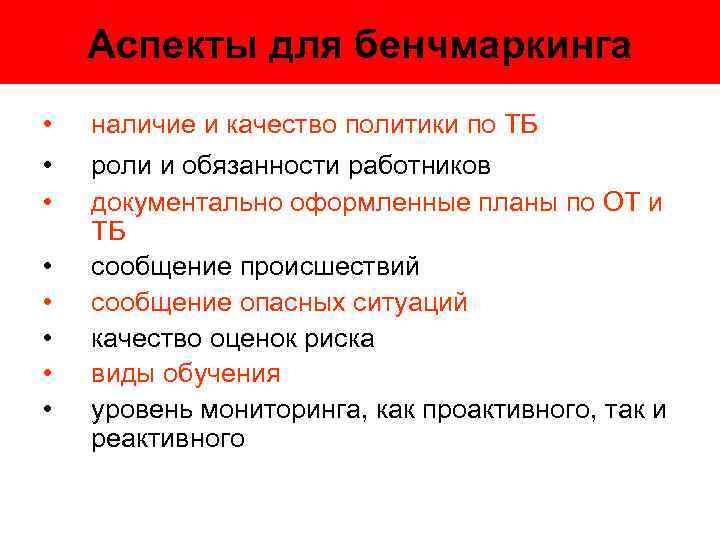 Аспекты для бенчмаркинга

• наличие и качество политики по ТБ
• роли и обязанности работников
• документально оформленные планы по ОТ и ТБ
• сообщение происшествий
• сообщение опасных ситуаций
• качество оценок риска
• виды обучения
• уровень мониторинга, как проактивного, так и реактивного